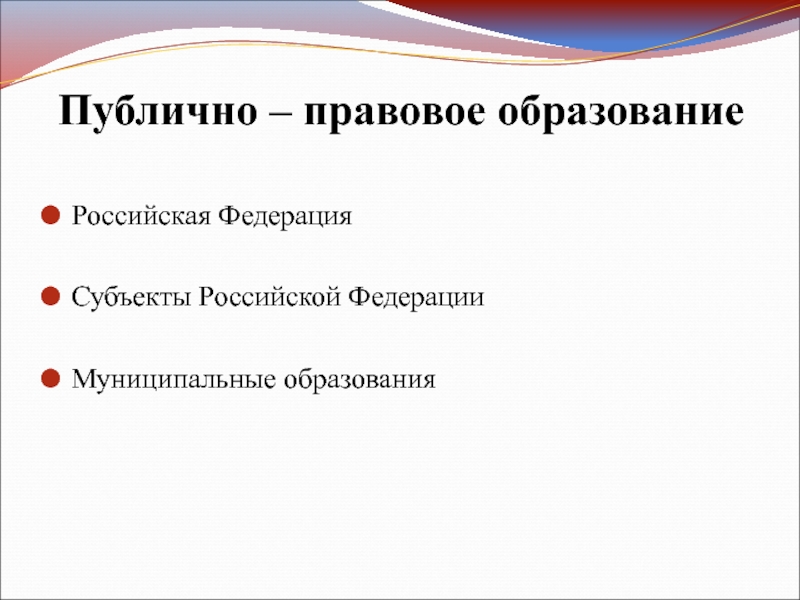 Публично – правовое образование

Российская Федерация

Субъекты Российской Федерации

Муниципальные образования